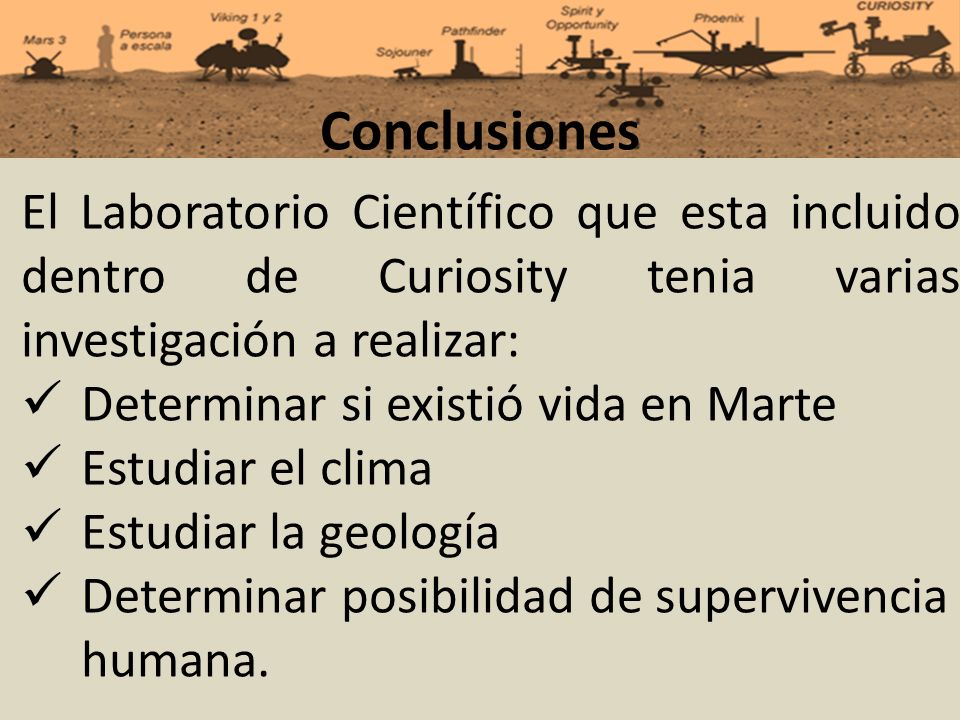 Mars 3 Persona a escala Viking 1 y 2 Sojouner Pathfinder Spirit y Opportunity Phoenix CURIOSITY

Conclusiones

El Laboratorio Científico que esta incluido dentro de Curiosity tenia varias investigación a realizar:

✓ Determinar si existió vida en Marte
✓ Estudiar el clima
✓ Estudiar la geología
✓ Determinar posibilidad de supervivencia humana.